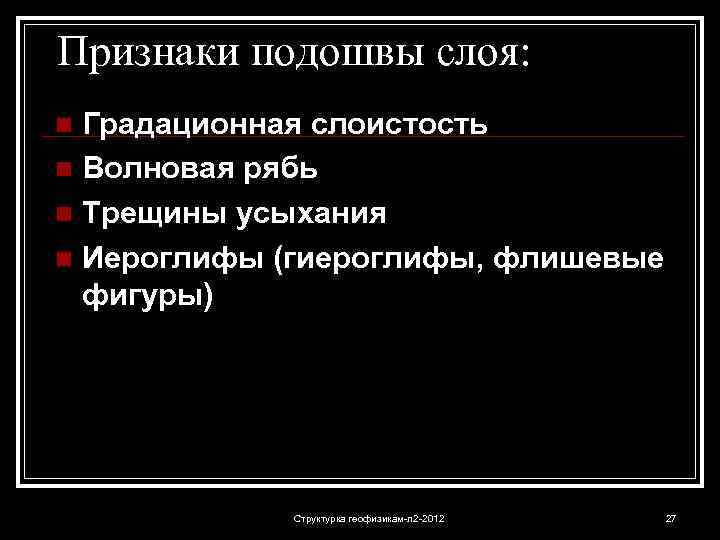 Признаки подошвы слоя:

Градационная слоистость

Волновая рябь

Трещины усыхания

Иероглифы (гиероглифы, флишевые фигуры)

Структурка геофизикам-л2-2012

27